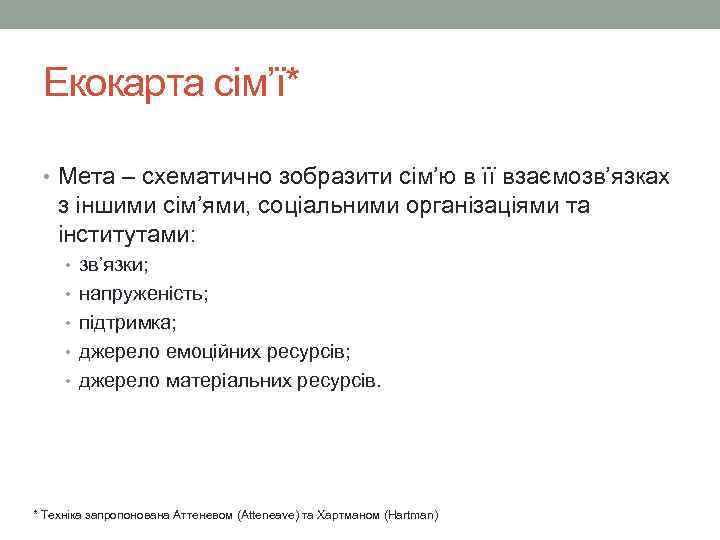 Екокарта сім’ї*

• Мета – схематично зобразити сім’ю в її взаємозв’язках з іншими сім’ями, соціальними організаціями та інститутами:
  • зв’язки;
  • напруженість;
  • підтримка;
  • джерело емоційних ресурсів;
  • джерело матеріальних ресурсів.

* Техніка запропонована Аттеневом (Atteneave) та Хартманом (Hartman)